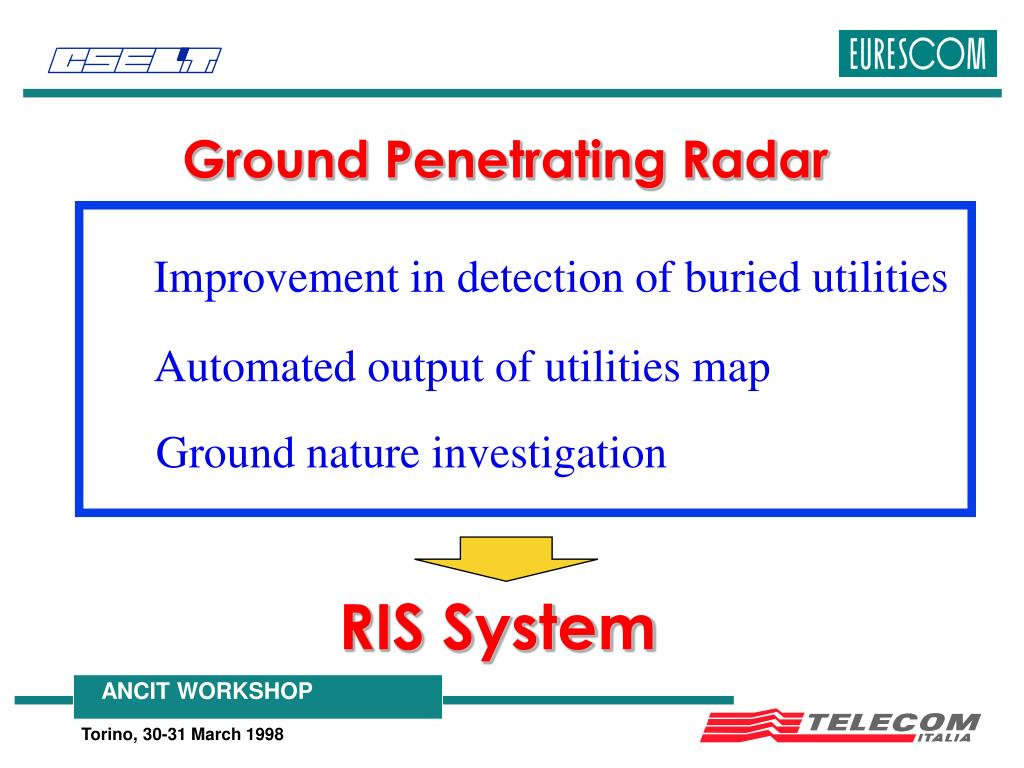 CSELT

EURESCOM

Ground Penetrating Radar

Improvement in detection of buried utilities

Automated output of utilities map

Ground nature investigation

RIS System

ANCIT WORKSHOP

Torino, 30-31 March 1998

TELECOM ITALIA